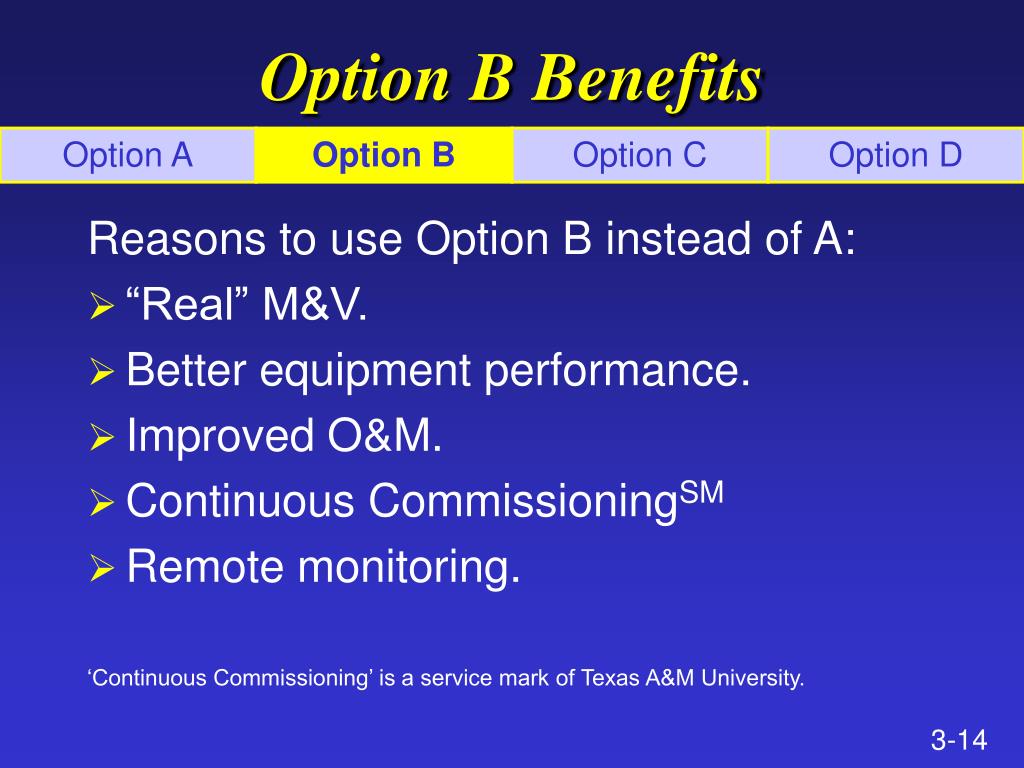 Option B Benefits

Option A Option B Option C Option D

Reasons to use Option B instead of A:

➢ "Real" M&V.
➢ Better equipment performance.
➢ Improved O&M.
➢ Continuous Commissioning$^{SM}$
➢ Remote monitoring.

'Continuous Commissioning' is a service mark of Texas A&M University.

3-14